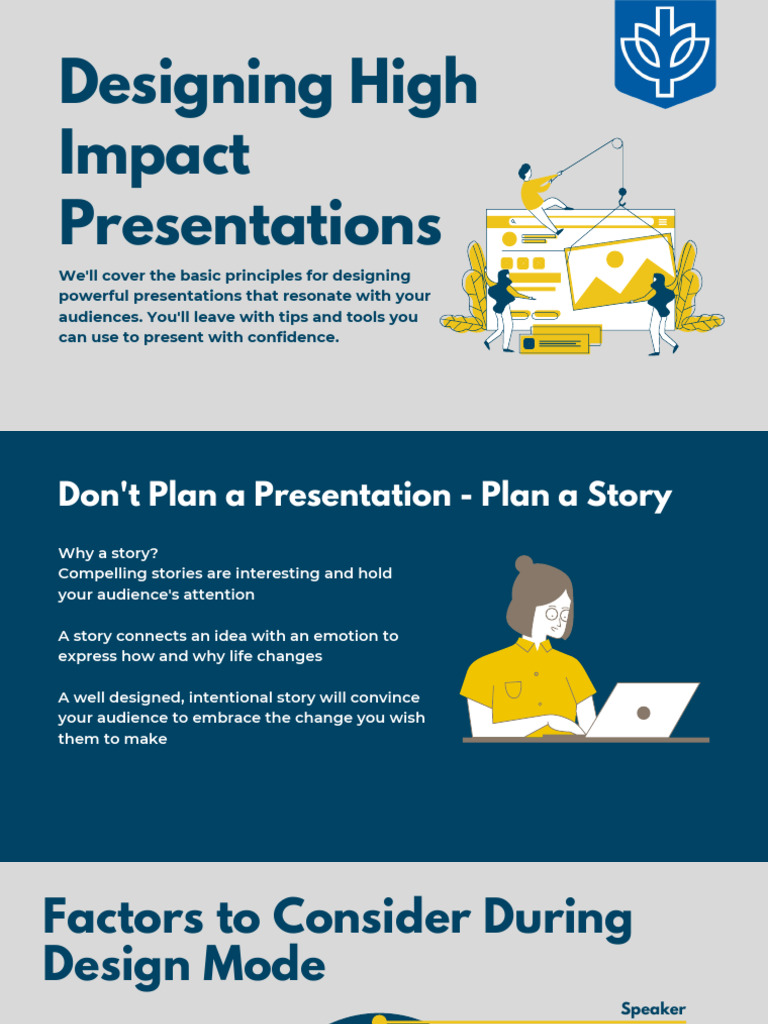 Designing High Impact Presentations

We'll cover the basic principles for designing powerful presentations that resonate with your audiences. You'll leave with tips and tools you can use to present with confidence.

Don't Plan a Presentation - Plan a Story

Why a story?
Compelling stories are interesting and hold your audience's attention

A story connects an idea with an emotion to express how and why life changes

A well designed, intentional story will convince your audience to embrace the change you wish them to make

Factors to Consider During Design Mode

Speaker